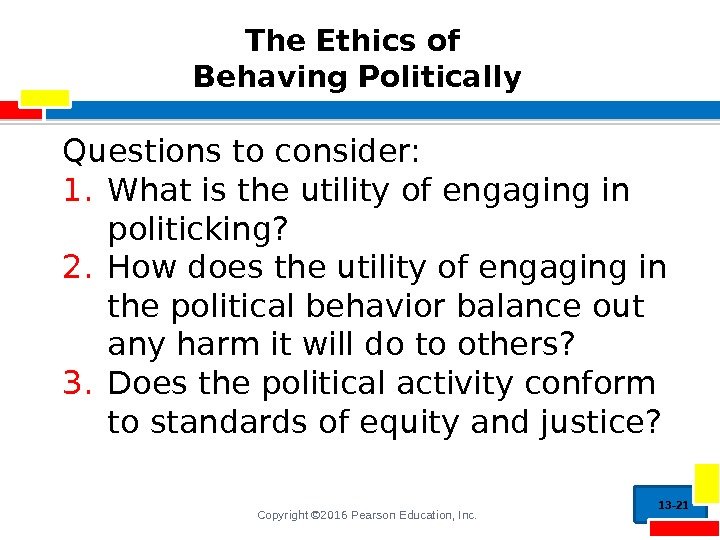 The Ethics of Behaving Politically

Questions to consider:
1. What is the utility of engaging in politicking?
2. How does the utility of engaging in the political behavior balance out any harm it will do to others?
3. Does the political activity conform to standards of equity and justice?

Copyright ©2016 Pearson Education, Inc.

13-21